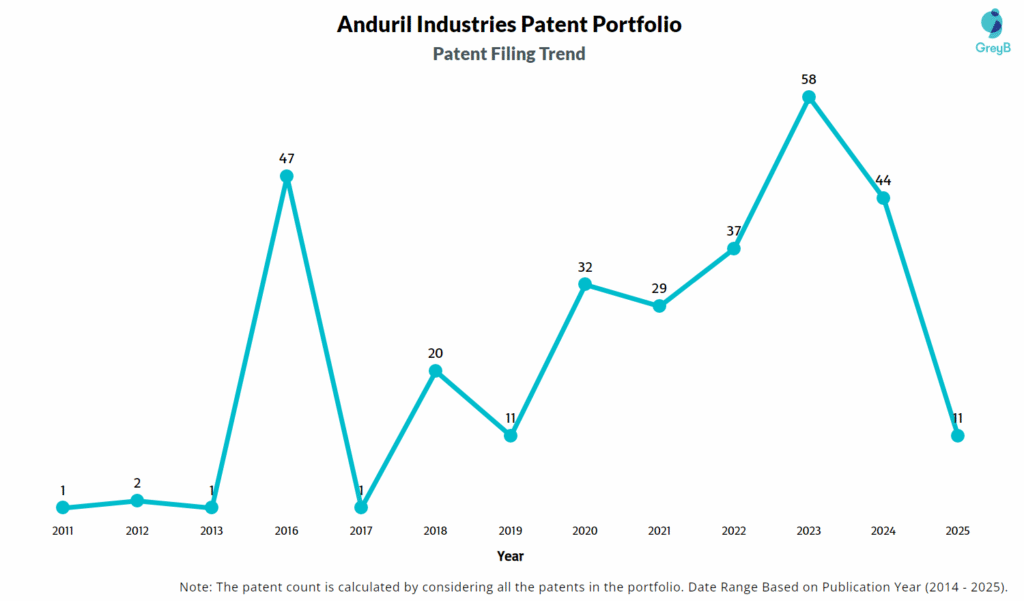 Anduril Industries Patent Portfolio
Patent Filing Trend

GreyB

1
2
1
47
1
20
11
32
29
37
58
44
11

2011 2012 2013 2016 2017 2018 2019 2020 2021 2022 2023 2024 2025

Year

Note: The patent count is calculated by considering all the patents in the portfolio. Date Range Based on Publication Year (2014 - 2025).